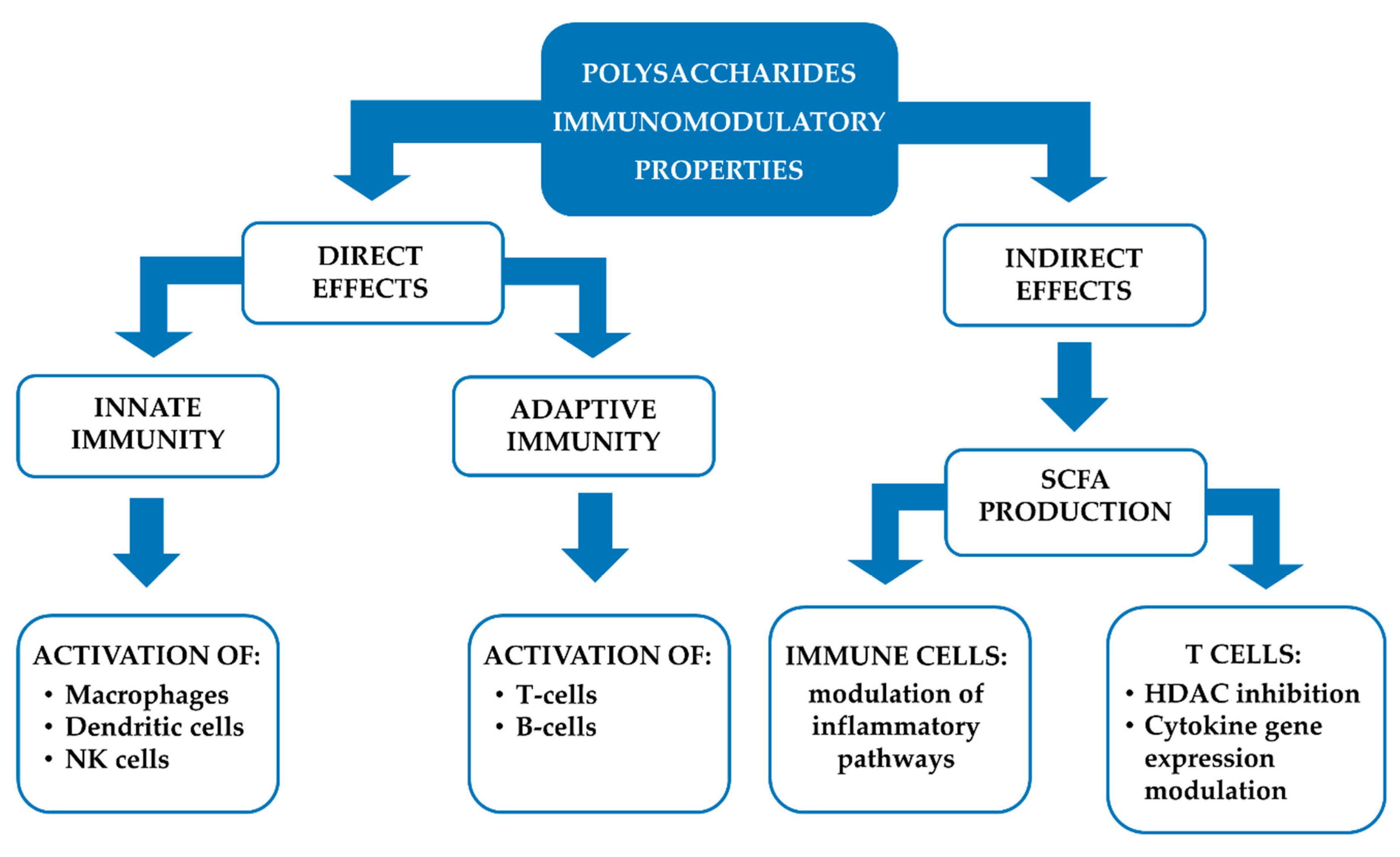 POLYSACCHARIDES IMMUNOMODULATORY PROPERTIES

DIRECT EFFECTS

INDIRECT EFFECTS

INNATE IMMUNITY

ADAPTIVE IMMUNITY

SCFA PRODUCTION

ACTIVATION OF:
• Macrophages
• Dendritic cells
• NK cells

ACTIVATION OF:
• T-cells
• B-cells

IMMUNE CELLS: modulation of inflammatory pathways

T CELLS:
• HDAC inhibition
• Cytokine gene expression modulation